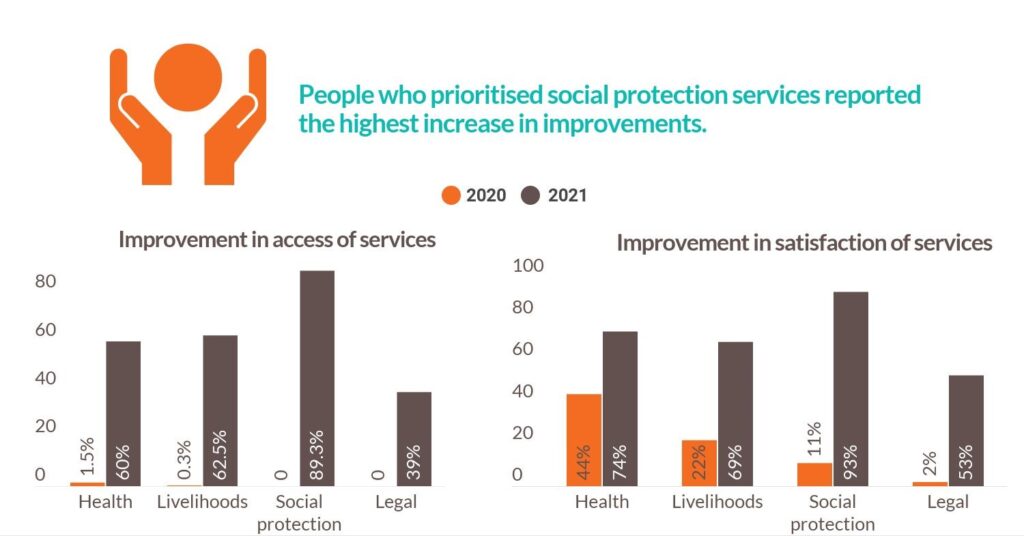 People who prioritised social protection services reported the highest increase in improvements.

2020 2021

Improvement in access of services

80
60
40
20
0

1.5% 60%
0.3% 62.5%
0 89.3%
0 39%

Health
Livelihoods
Social protection
Legal

Improvement in satisfaction of services

100
80
60
40
20
0

44% 74%
22% 69%
11% 93%
2% 53%

Health
Livelihoods
Social protection
Legal